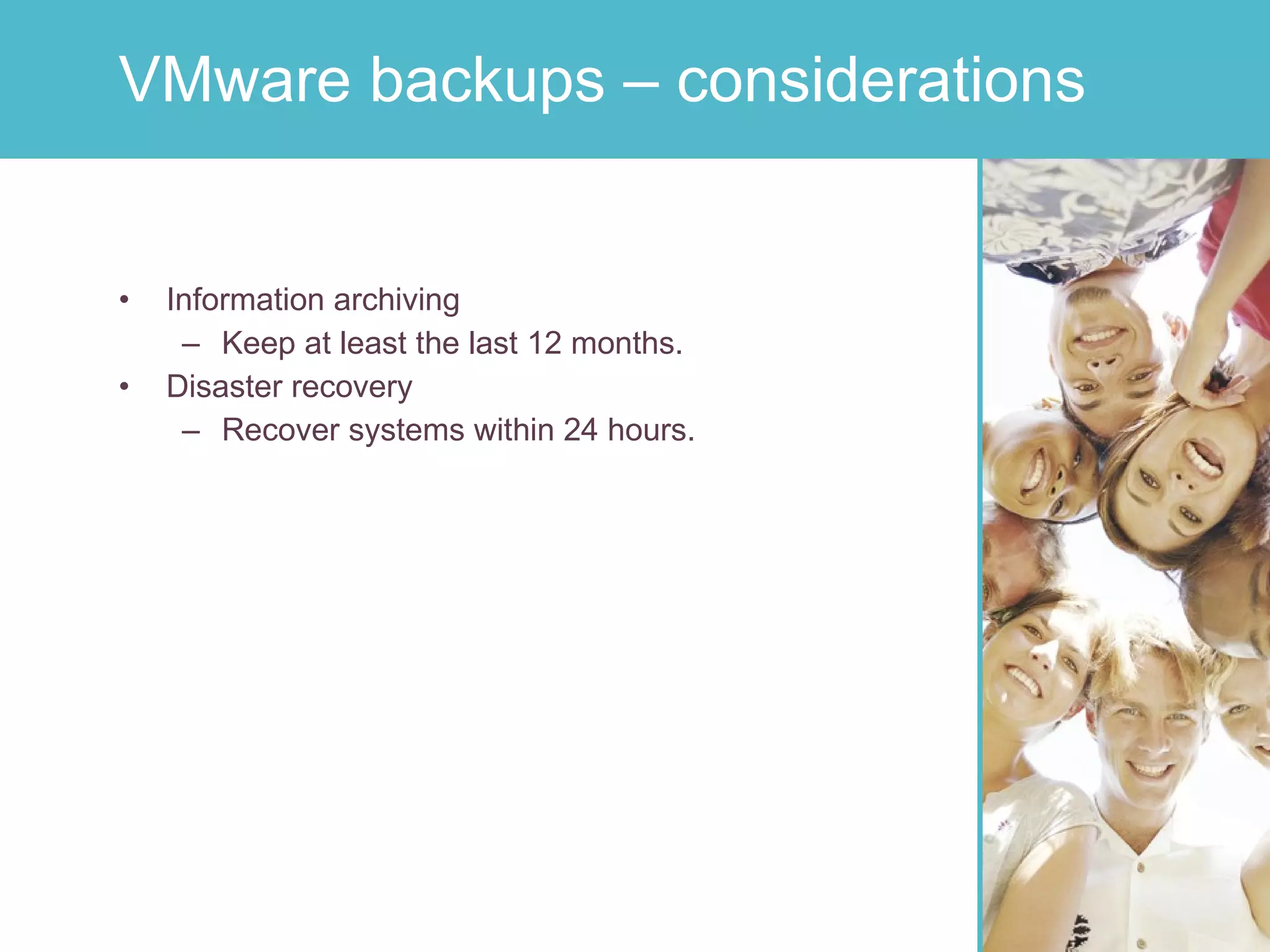 VMware backups – considerations

• Information archiving
– Keep at least the last 12 months.
• Disaster recovery
– Recover systems within 24 hours.